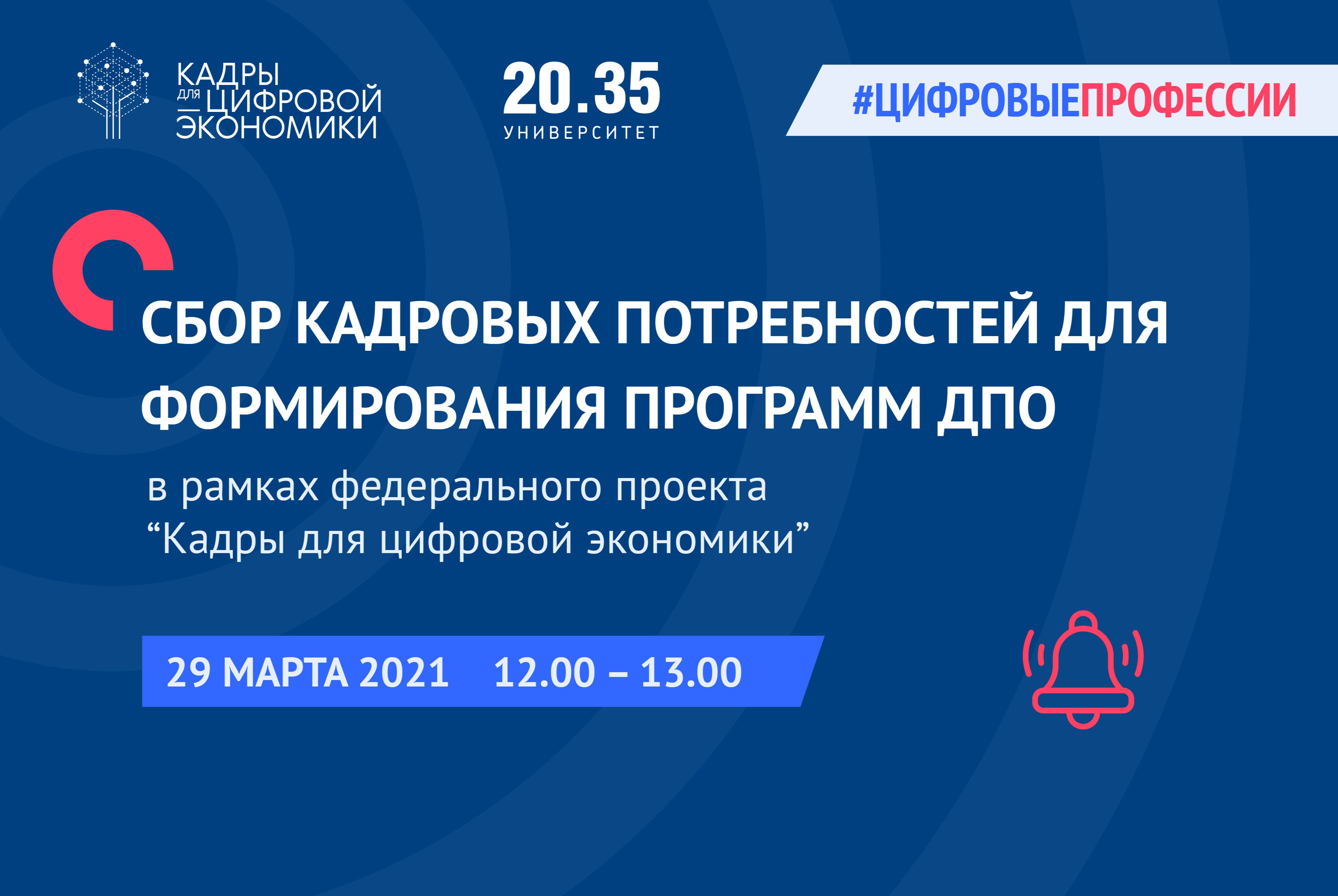 КАДРЫ ДЛЯ ЦИФРОВОЙ ЭКОНОМИКИ

20.35
УНИВЕРСИТЕТ

#ЦИФРОВЫЕПРОФЕССИИ

СБОР КАДРОВЫХ ПОТРЕБНОСТЕЙ ДЛЯ ФОРМИРОВАНИЯ ПРОГРАММ ДПО

в рамках федерального проекта “Кадры для цифровой экономики”

29 МАРТА 2021 12.00 – 13.00